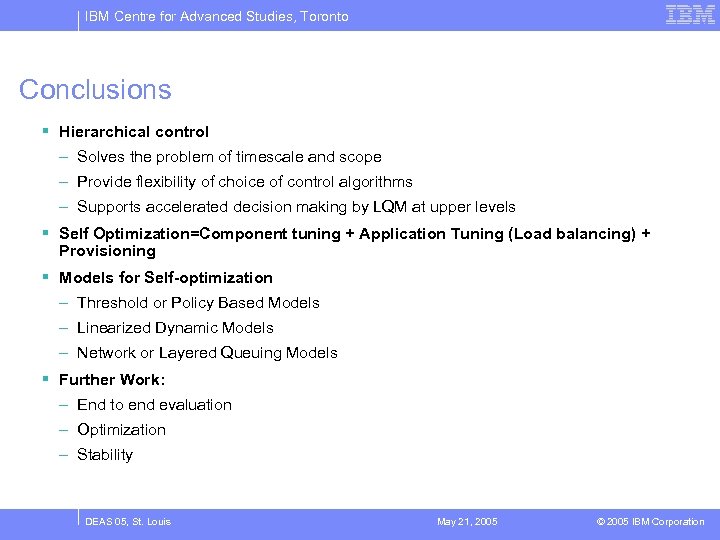 IBM Centre for Advanced Studies, Toronto

IBM

Conclusions

▪ Hierarchical control
– Solves the problem of timescale and scope
– Provide flexibility of choice of control algorithms
– Supports accelerated decision making by LQM at upper levels

▪ Self Optimization=Component tuning + Application Tuning (Load balancing) + Provisioning

▪ Models for Self-optimization
– Threshold or Policy Based Models
– Linearized Dynamic Models
– Network or Layered Queuing Models

▪ Further Work:
– End to end evaluation
– Optimization
– Stability

DEAS 05, St. Louis

May 21, 2005

© 2005 IBM Corporation